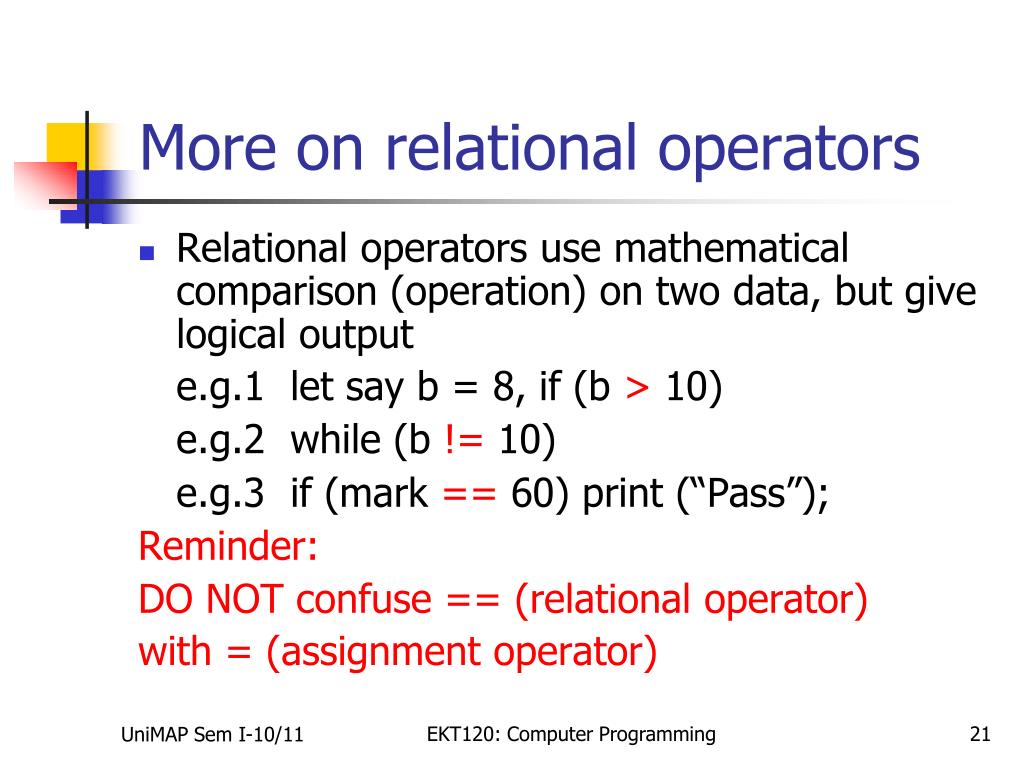 More on relational operators

Relational operators use mathematical comparison (operation) on two data, but give logical output

e.g.1 let say b = 8, if (b > 10)

e.g.2 while (b != 10)

e.g.3 if (mark == 60) print (“Pass”);

Reminder:

DO NOT confuse == (relational operator) with = (assignment operator)

UniMAP Sem I-10/11

EKT120: Computer Programming

21